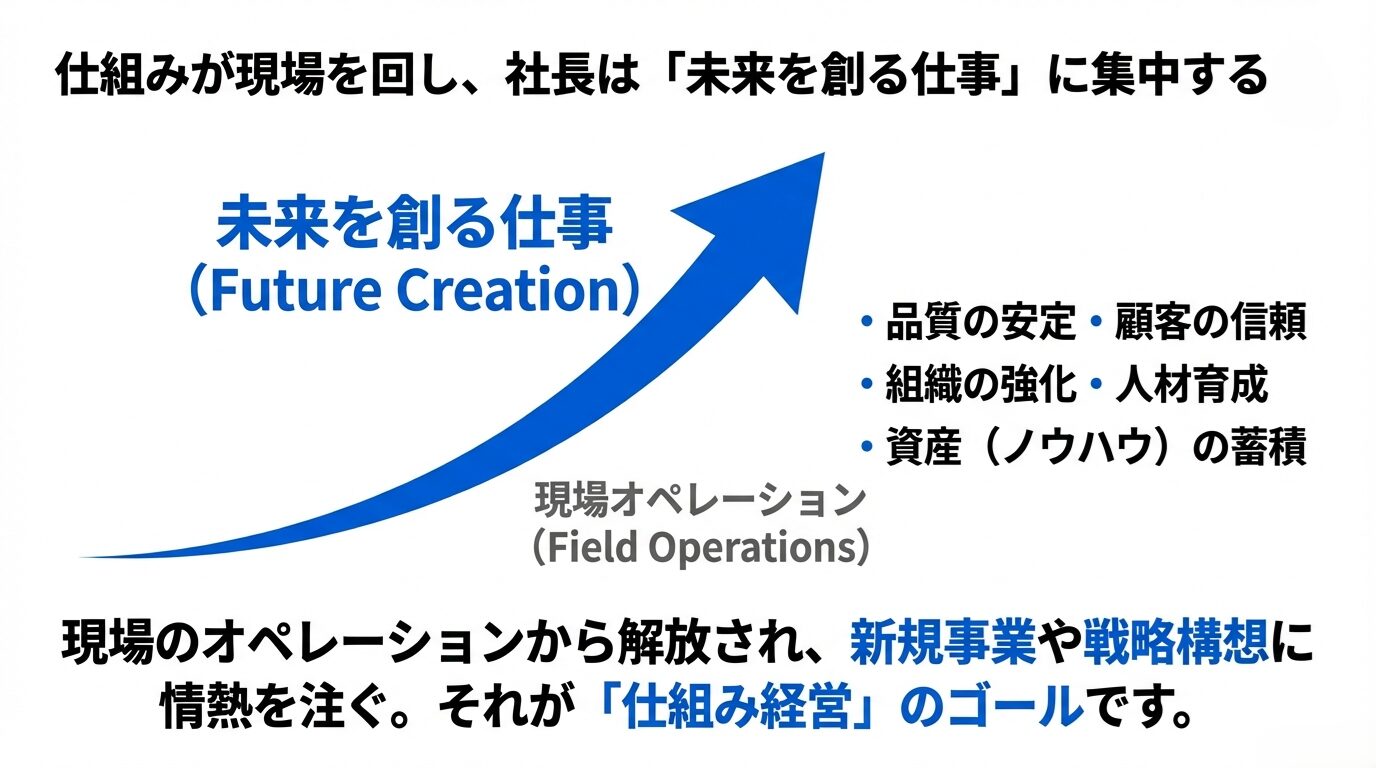 仕組みが現場を回し、社長は「未来を創る仕事」に集中する

未来を創る仕事
（Future Creation）

・品質の安定・顧客の信頼
・組織の強化・人材育成
・資産（ノウハウ）の蓄積

現場オペレーション
（Field Operations）

現場のオペレーションから解放され、新規事業や戦略構想に情熱を注ぐ。それが「仕組み経営」のゴールです。